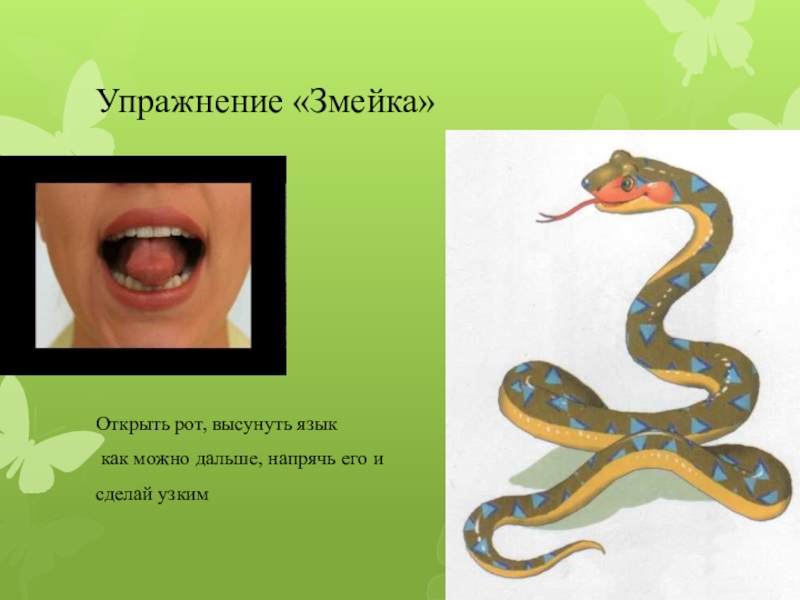 Упражнение «Змейка»

Открыть рот, высунуть язык как можно дальше, напрячь его и сделай узким